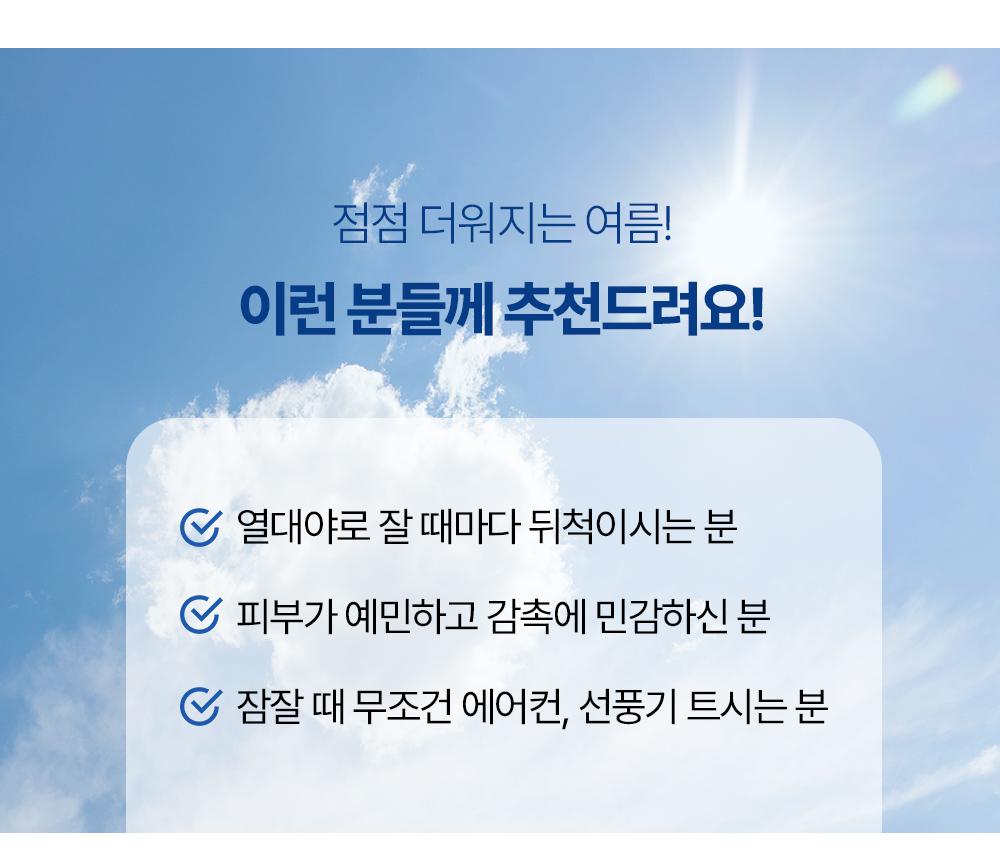 점점 더워지는 여름!

이런 분들께 추천드려요!

열대야로 잘 때마다 뒤척이시는 분

피부가 예민하고 감촉에 민감하신 분

잠잘 때 무조건 에어컨, 선풍기 트시는 분